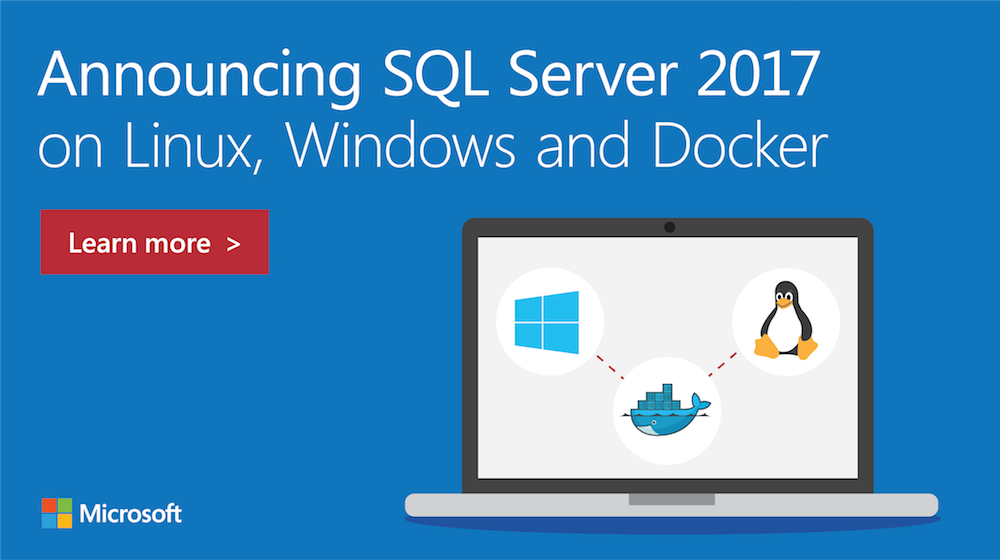 Announcing SQL Server 2017 on Linux, Windows and Docker

Learn more >

Microsoft